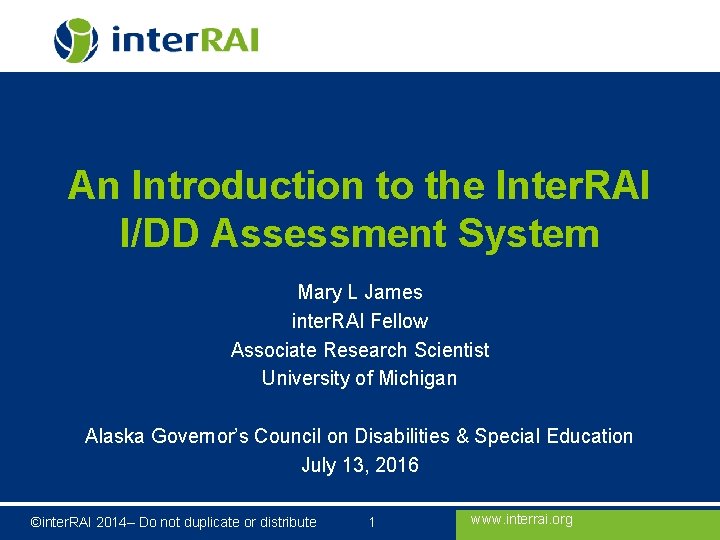 interRAI

An Introduction to the InterRAI I/DD Assessment System

Mary L James
interRAI Fellow
Associate Research Scientist
University of Michigan

Alaska Governor's Council on Disabilities & Special Education
July 13, 2016

©interRAI 2014– Do not duplicate or distribute 1 www.interrai.org